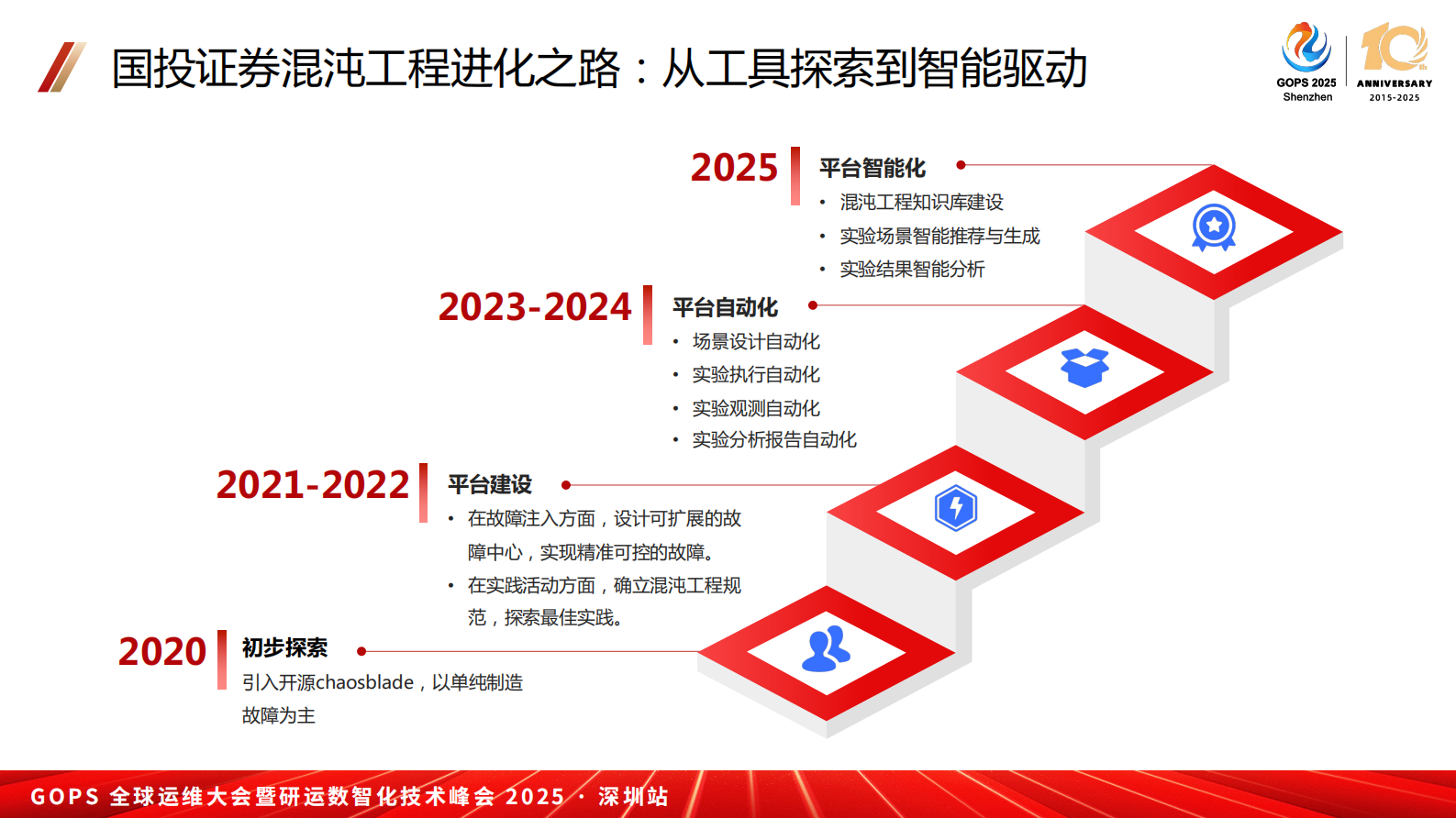 国投证券混沌工程进化之路：从工具探索到智能驱动

GOPS 2025
Shenzhen

10th
ANNIVERSARY
2015-2025

2025
平台智能化
• 混沌工程知识库建设
• 实验场景智能推荐与生成
• 实验结果智能分析

2023-2024
平台自动化
• 场景设计自动化
• 实验执行自动化
• 实验观测自动化
• 实验分析报告自动化

2021-2022
平台建设
• 在故障注入方面，设计可扩展的故障中心，实现精准可控的故障。
• 在实践活动方面，确立混沌工程规范，探索最佳实践。

2020
初步探索
引入开源chaosblade，以单纯制造故障为主

GOPS 全球运维大会暨研运数智化技术峰会 2025 · 深圳站